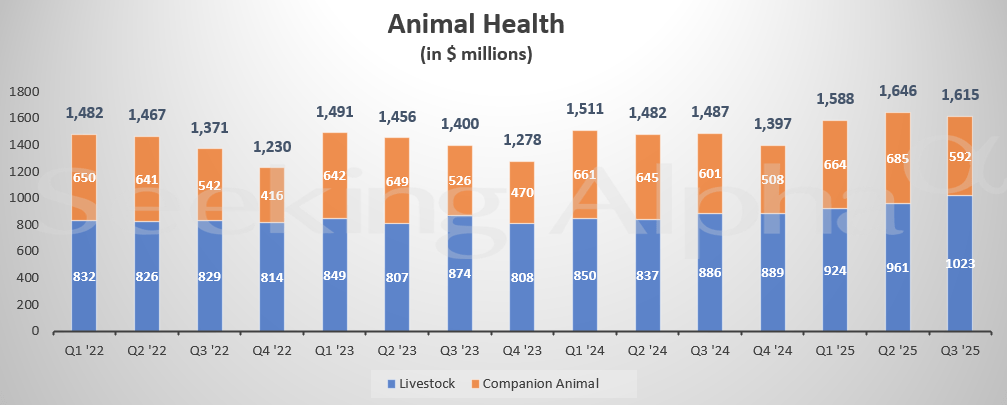 Animal Health
(in $ millions)

1800
1600
1400
1200
1000
800
600
400
200
0

| | Q1 '22 | Q2 '22 | Q3 '22 | Q4 '22 | Q1 '23 | Q2 '23 | Q3 '23 | Q4 '23 | Q1 '24 | Q2 '24 | Q3 '24 | Q4 '24 | Q1 '25 | Q2 '25 | Q3 '25 |
|---|---|---|---|---|---|---|---|---|---|---|---|---|---|---|---|
| Total | 1,482 | 1,467 | 1,371 | 1,230 | 1,491 | 1,456 | 1,400 | 1,278 | 1,511 | 1,482 | 1,487 | 1,397 | 1,588 | 1,646 | 1,615 |
| Companion Animal | 650 | 641 | 542 | 416 | 642 | 649 | 526 | 470 | 661 | 645 | 601 | 508 | 664 | 685 | 592 |
| Livestock | 832 | 826 | 829 | 814 | 849 | 807 | 874 | 808 | 850 | 837 | 886 | 889 | 924 | 961 | 1023 |

Livestock Companion Animal

Seeking Alpha